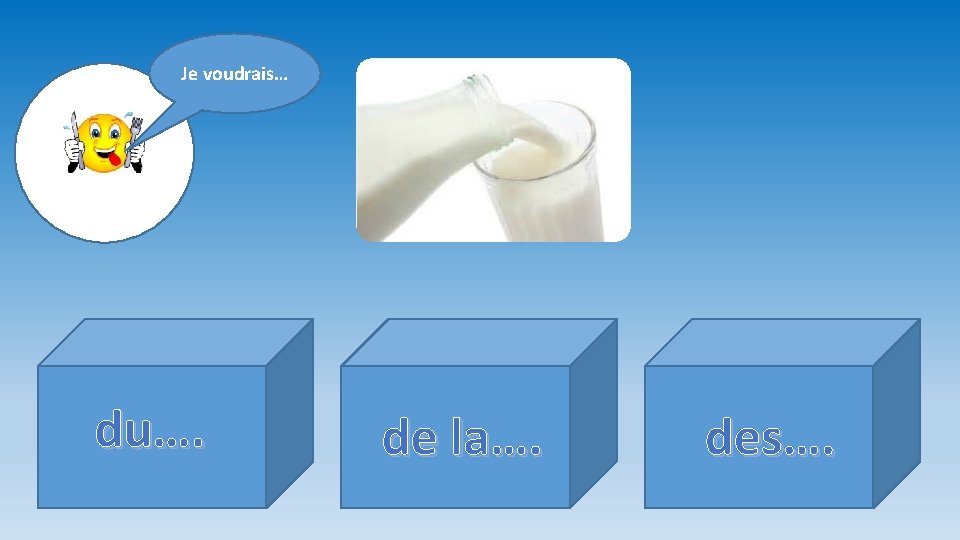 Je voudrais…

du….

de la….

des….